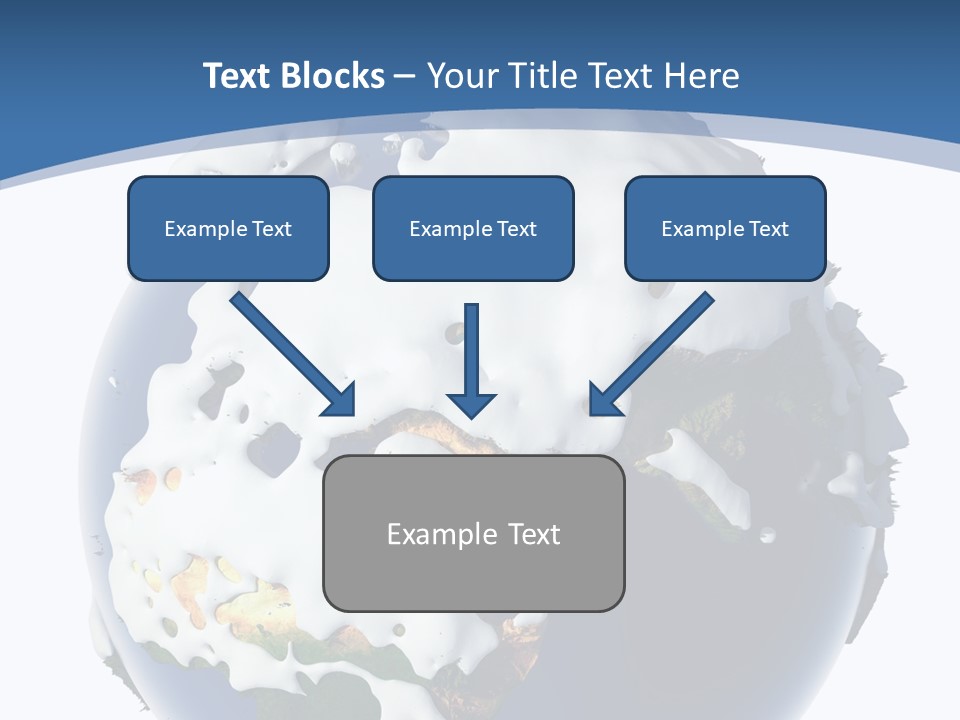 Text Blocks – Your Title Text Here

Example Text

Example Text

Example Text

Example Text